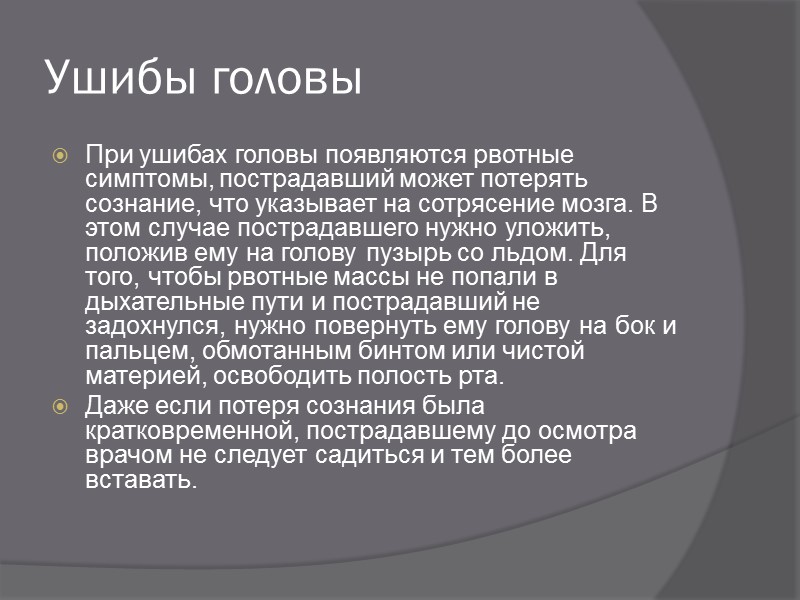 Ушибы головы

При ушибах головы появляются рвотные симптомы, пострадавший может потерять сознание, что указывает на сотрясение мозга. В этом случае пострадавшего нужно уложить, положив ему на голову пузырь со льдом. Для того, чтобы рвотные массы не попали в дыхательные пути и пострадавший не задохнулся, нужно повернуть ему голову на бок и пальцем, обмотанным бинтом или чистой материей, освободить полость рта.

Даже если потеря сознания была кратковременной, пострадавшему до осмотра врачом не следует садиться и тем более вставать.